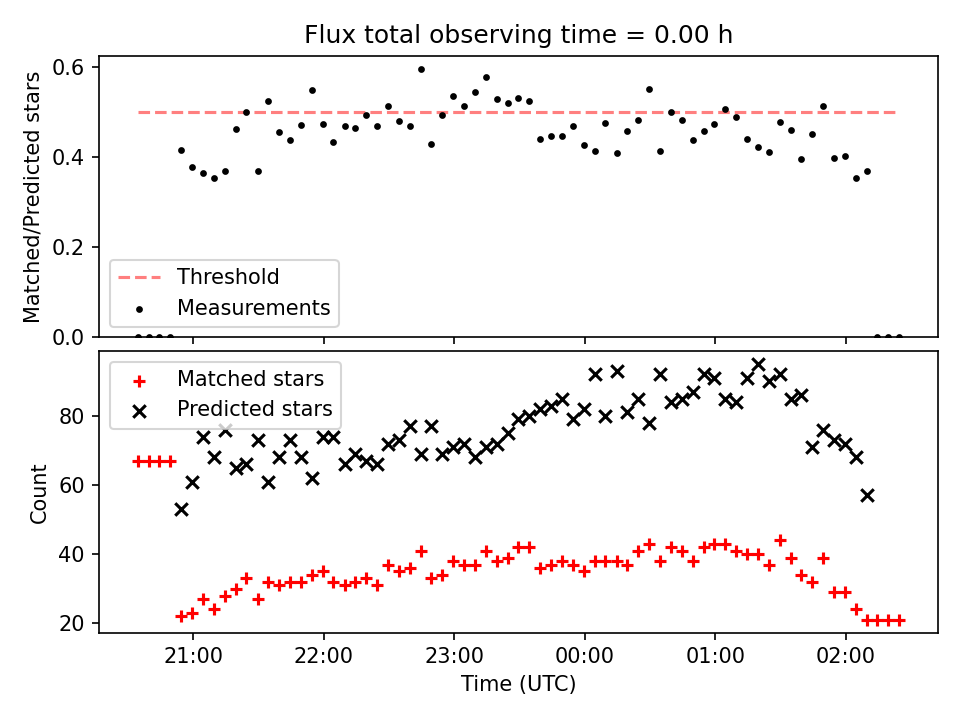 Flux total observing time = 0.00 h

Matched/Predicted stars

0.6
0.4
0.2
0.0

Threshold
Measurements

Matched stars
Predicted stars

Count

80
60
40
20

21:00
22:00
23:00
00:00
01:00
02:00

Time (UTC)